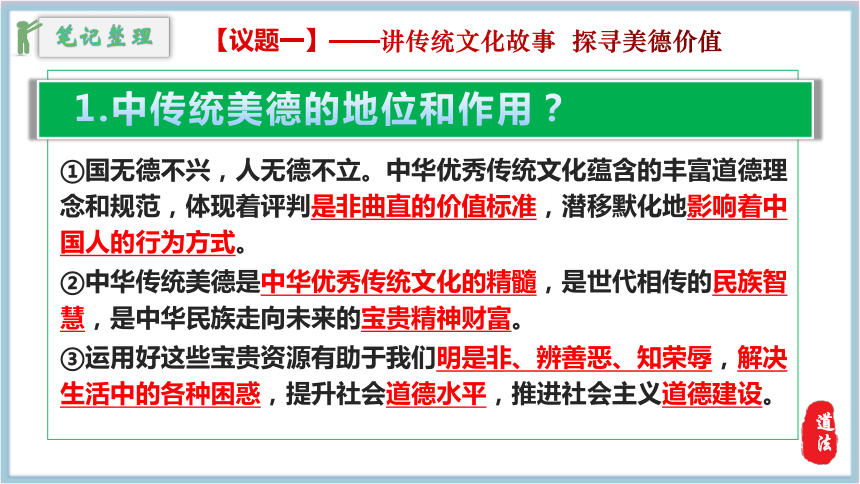 笔记整理

【议题一】——讲传统文化故事 探寻美德价值

1.中传统美德的地位和作用？

①国无德不兴，人无德不立。中华优秀传统文化蕴含的丰富道德理念和规范，体现着评判是非曲直的价值标准，潜移默化地影响着中国人的行为方式。

②中华传统美德是中华优秀传统文化的精髓，是世代相传的民族智慧，是中华民族走向未来的宝贵精神财富。

③运用好这些宝贵资源有助于我们明是非、辨善恶、知荣辱，解决生活中的各种困惑，提升社会道德水平，推进社会主义道德建设。

道法